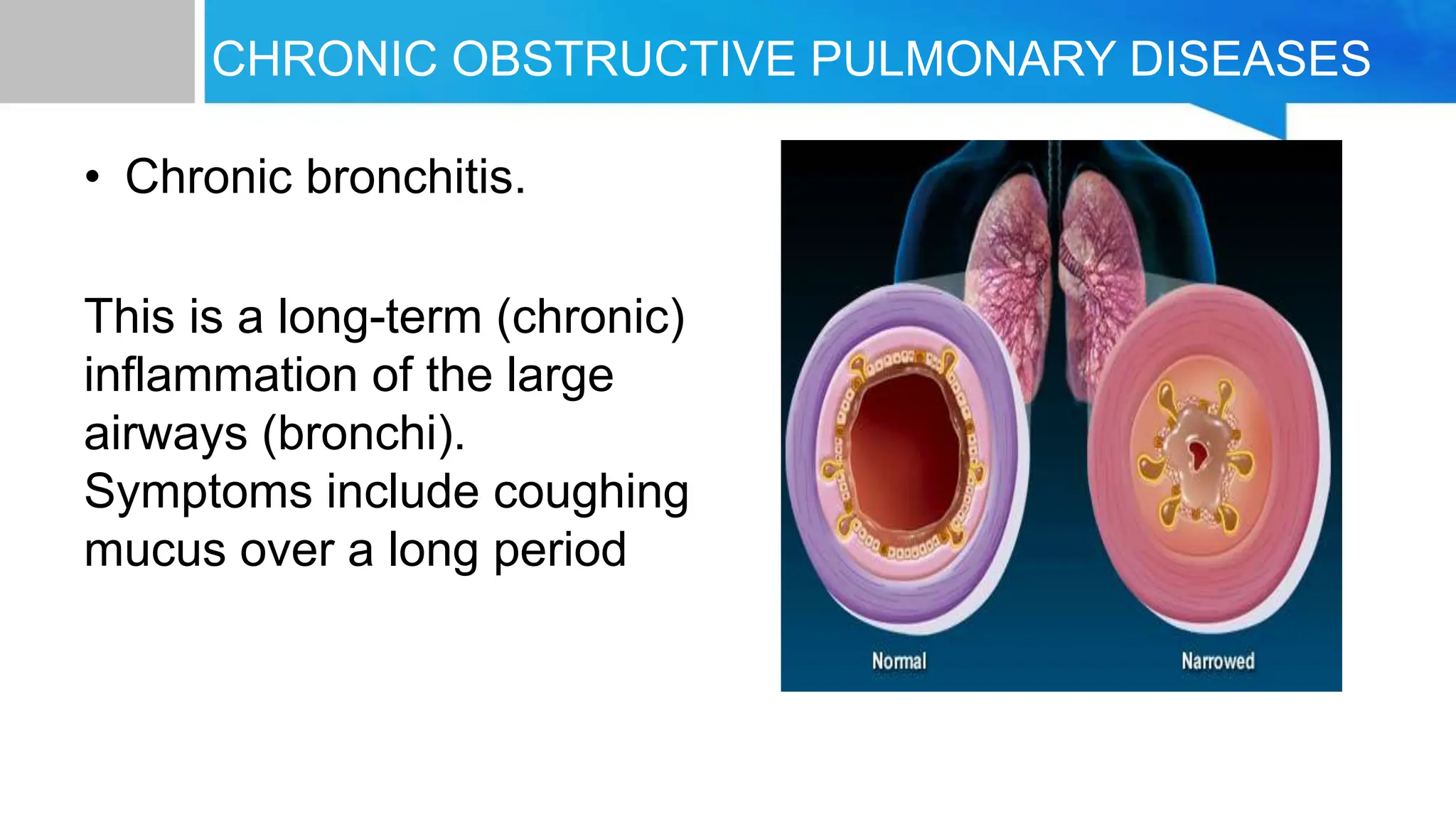 CHRONIC OBSTRUCTIVE PULMONARY DISEASES

• Chronic bronchitis.

This is a long-term (chronic) inflammation of the large airways (bronchi).
Symptoms include coughing mucus over a long period

Normal

Narrowed